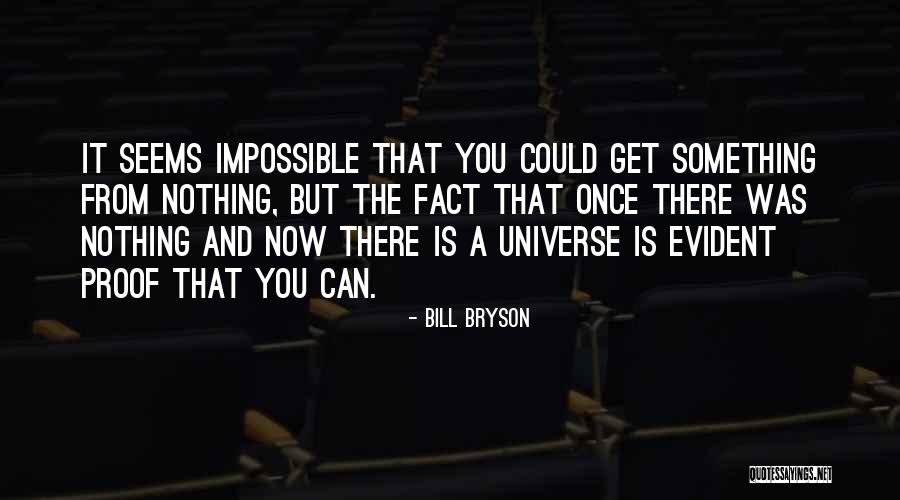 IT SEEMS IMPOSSIBLE THAT YOU COULD GET SOMETHING FROM NOTHING, BUT THE FACT THAT ONCE THERE WAS NOTHING AND NOW THERE IS A UNIVERSE IS EVIDENT PROOF THAT YOU CAN.

- BILL BRYSON

QUOTESSAYINGS.NET